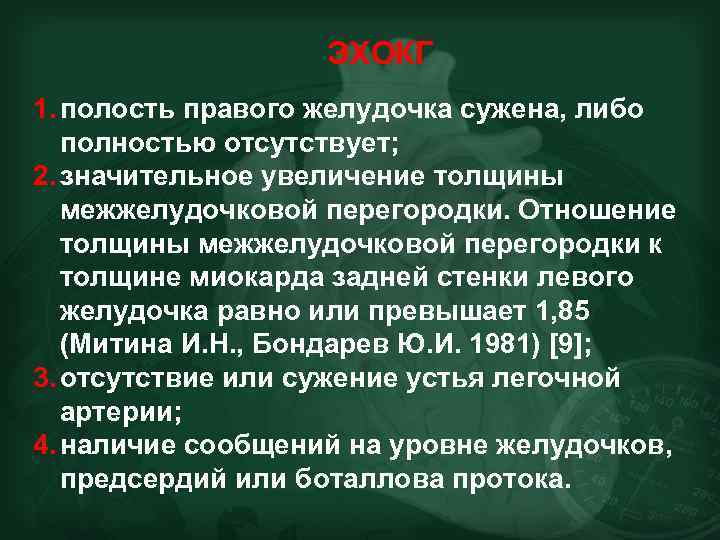 ЭХОКГ

1. полость правого желудочка сужена, либо полностью отсутствует;
2. значительное увеличение толщины межжелудочковой перегородки. Отношение толщины межжелудочковой перегородки к толщине миокарда задней стенки левого желудочка равно или превышает 1,85 (Митина И.Н., Бондарев Ю.И. 1981) [9];
3. отсутствие или сужение устья легочной артерии;
4. наличие сообщений на уровне желудочков, предсердий или боталлова протока.